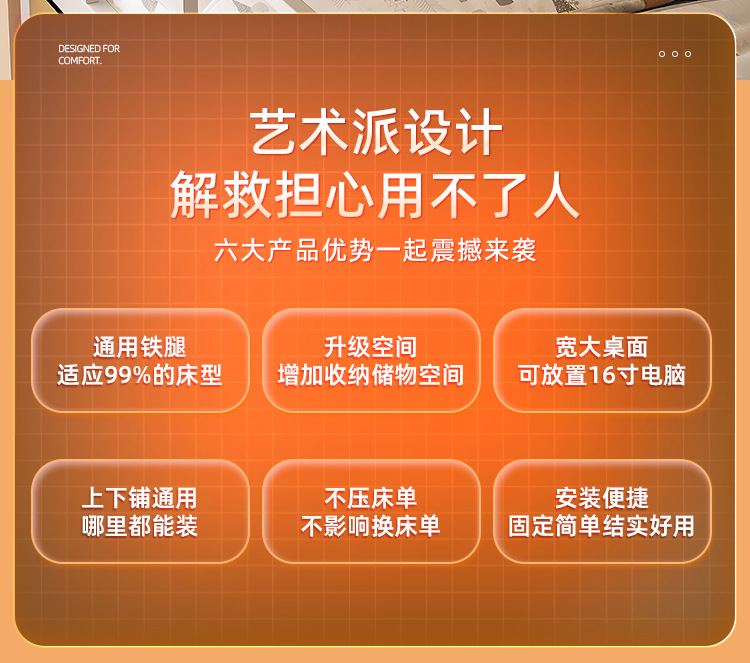 DESIGNED FOR COMFORT.

艺术派设计
解救担心用不了人

六大产品优势一起震撼来袭

通用铁腿
适应99%的床型

升级空间
增加收纳储物空间

宽大桌面
可放置16寸电脑

上下铺通用
哪里都能装

不压床单
不影响换床单

安装便捷
固定简单结实好用